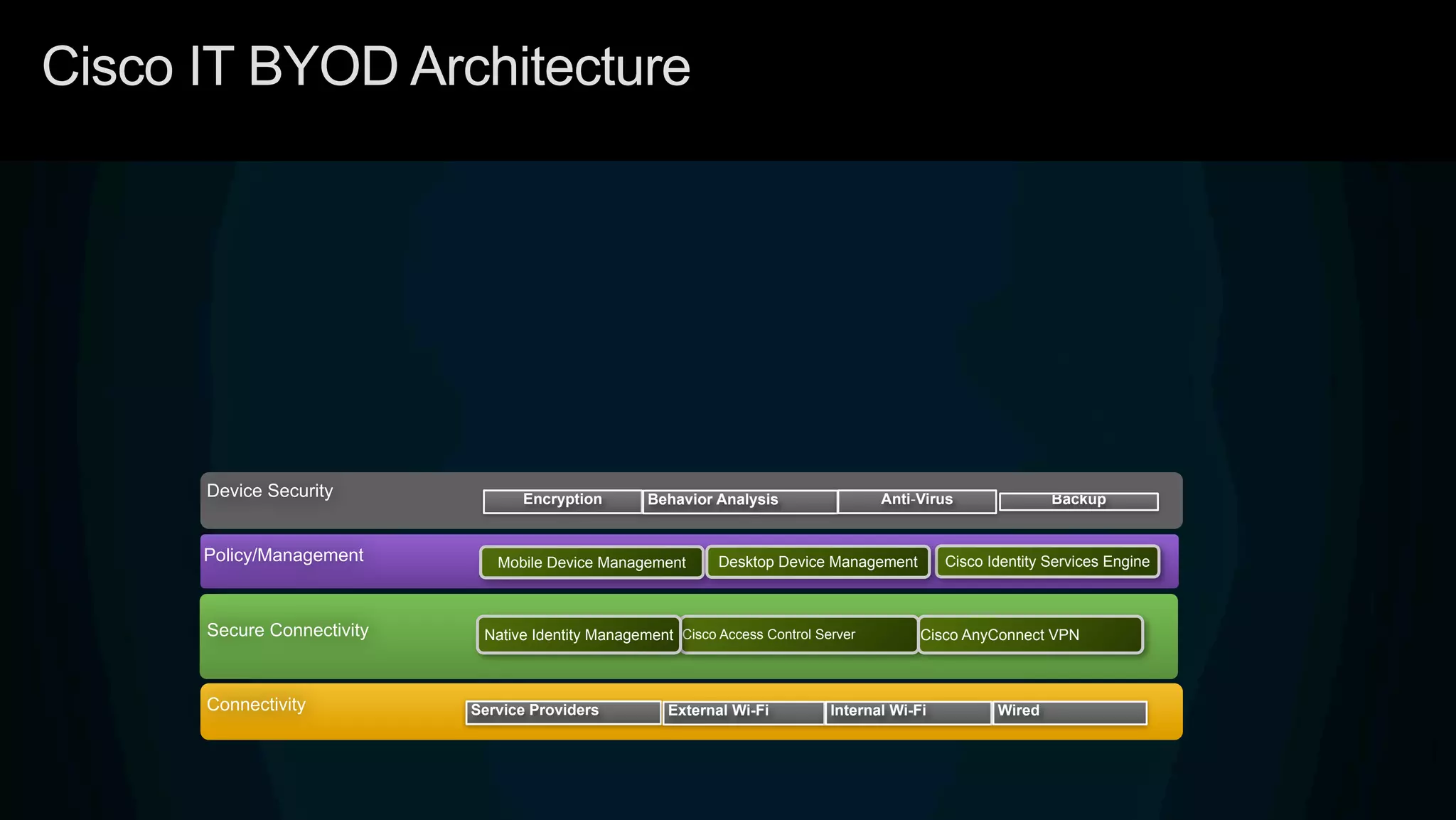 Cisco IT BYOD Architecture

Device Security
Encryption
Behavior Analysis
Anti-Virus
Backup

Policy/Management
Mobile Device Management
Desktop Device Management
Cisco Identity Services Engine

Secure Connectivity
Native Identity Management
Cisco Access Control Server
Cisco AnyConnect VPN

Connectivity
Service Providers
External Wi-Fi
Internal Wi-Fi
Wired